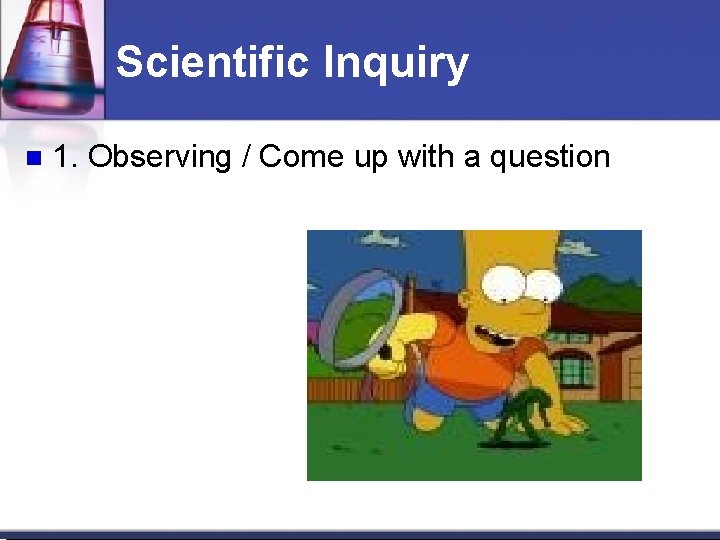 Scientific Inquiry

1. Observing / Come up with a question